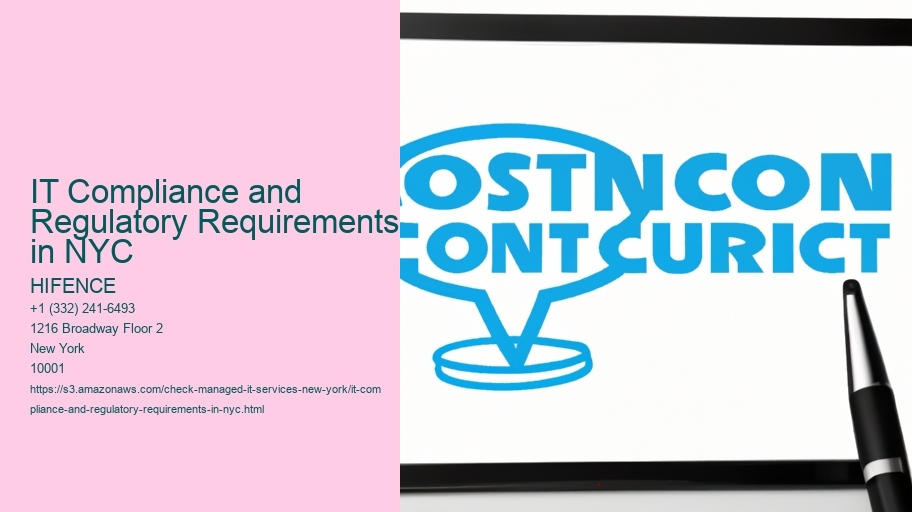 IT Compliance and Regulatory Requirements in NYC

HIFENCE
+1 (332) 241-6493
1216 Broadway Floor 2
New York
10001
https://s3.amazonaws.com/check-managed-it-services-new-york/it-compliance-and-regulatory-requirements-in-nyc.html

OSTNCON
CONTCURICT